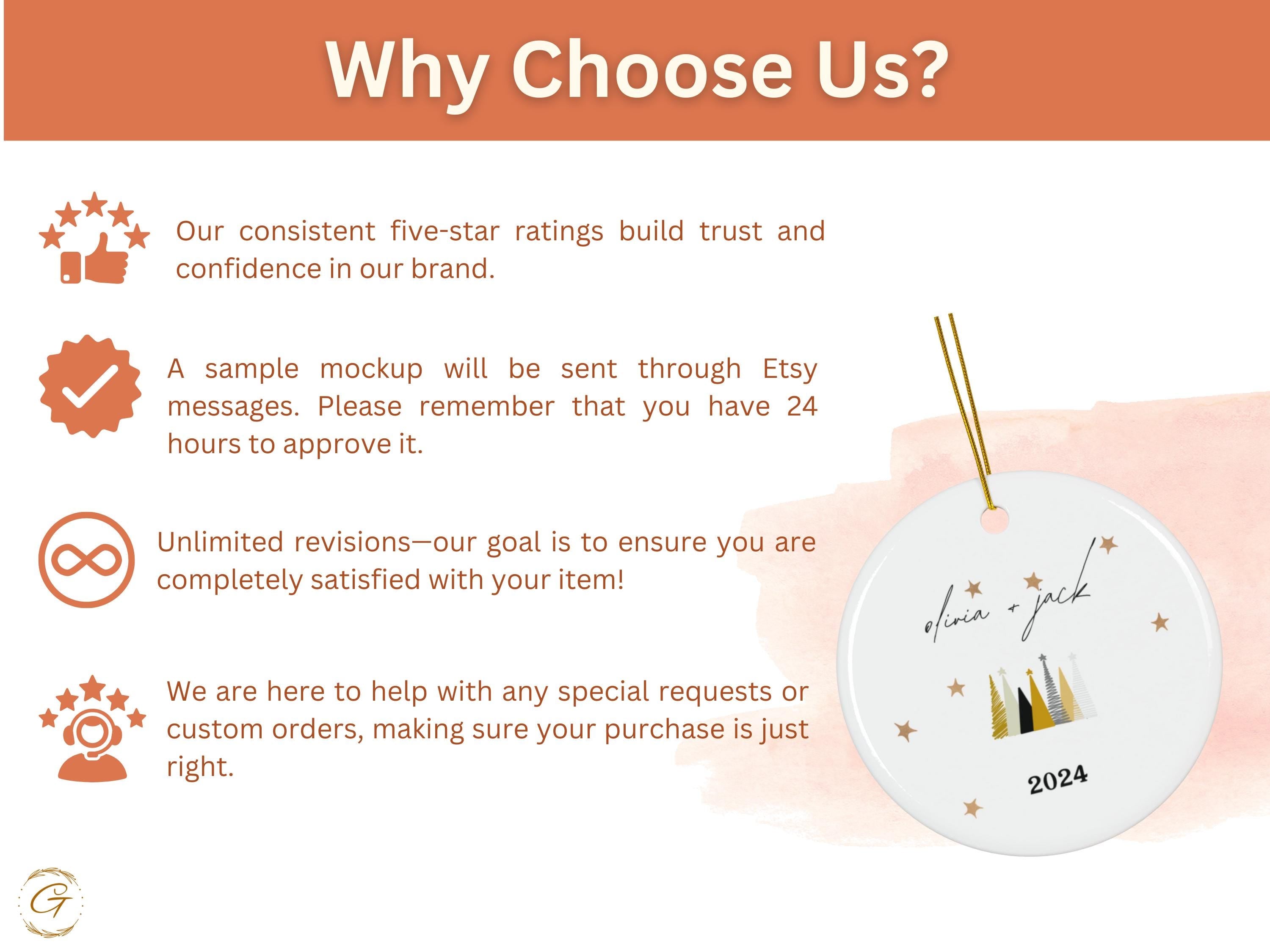 Why Choose Us?

Our consistent five-star ratings build trust and confidence in our brand.

A sample mockup will be sent through Etsy messages. Please remember that you have 24 hours to approve it.

Unlimited revisions—our goal is to ensure you are completely satisfied with your item!

We are here to help with any special requests or custom orders, making sure your purchase is just right.

olivia + jack

2024

G